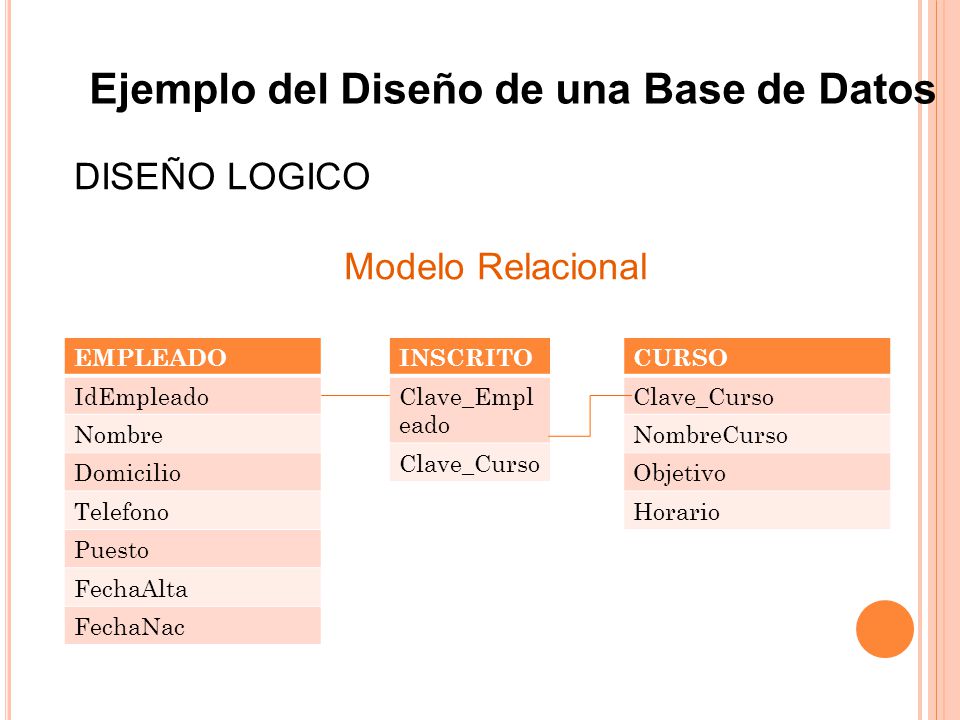 Ejemplo del Diseño de una Base de Datos

DISEÑO LOGICO

Modelo Relacional

| EMPLEADO |
|---|
| IdEmpleado |
| Nombre |
| Domicilio |
| Telefono |
| Puesto |
| FechaAlta |
| FechaNac |

| INSCRITO |
|---|
| Clave_Empleado |
| Clave_Curso |

| CURSO |
|---|
| Clave_Curso |
| NombreCurso |
| Objetivo |
| Horario |